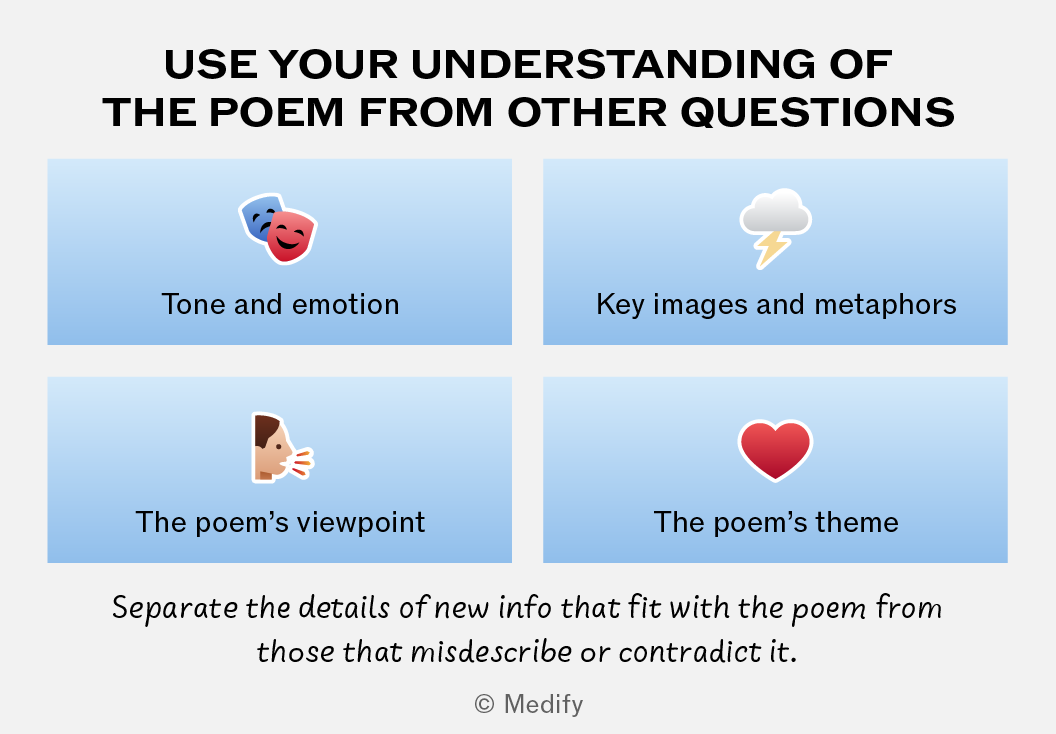 USE YOUR UNDERSTANDING OF THE POEM FROM OTHER QUESTIONS

Tone and emotion

Key images and metaphors

The poem's viewpoint

The poem's theme

Separate the details of new info that fit with the poem from those that misdescribe or contradict it.

© Medify